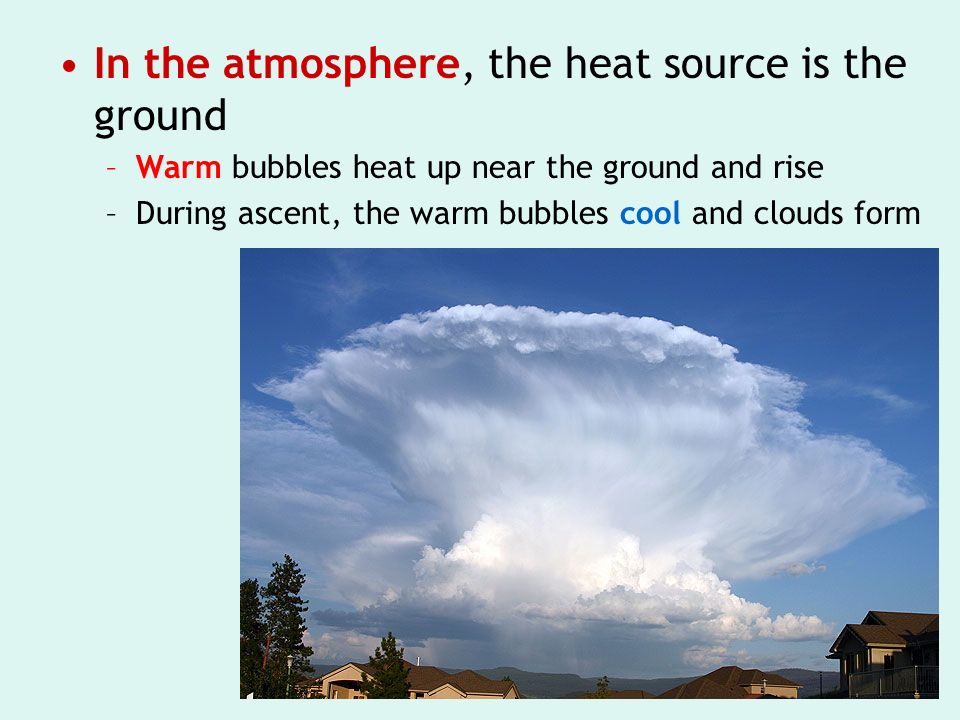 • In the atmosphere, the heat source is the ground

– Warm bubbles heat up near the ground and rise

– During ascent, the warm bubbles cool and clouds form